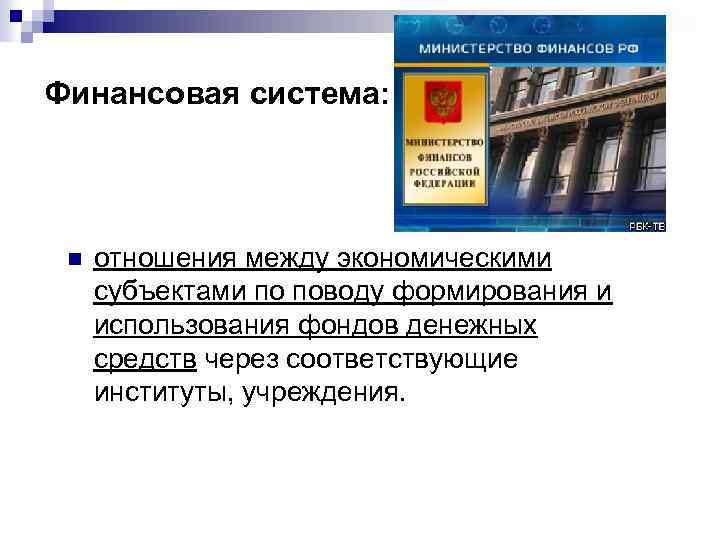 Финансовая система:

МИНИСТЕРСТВО ФИНАНСОВ РФ

МИНИСТЕРСТВО ФИНАНСОВ РОССИЙСКОЙ ФЕДЕРАЦИИ

РБК-ТВ

отношения между экономическими субъектами по поводу формирования и использования фондов денежных средств через соответствующие институты, учреждения.